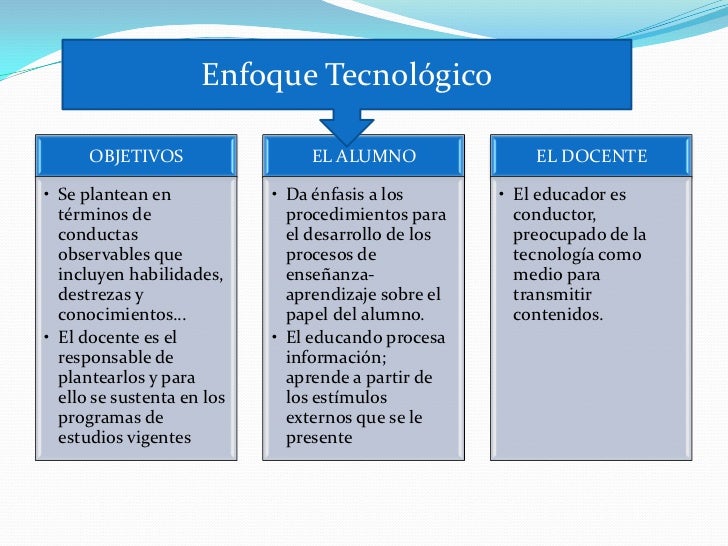 Enfoque Tecnológico

OBJETIVOS

• Se plantean en términos de conductas observables que incluyen habilidades, destrezas y conocimientos…
• El docente es el responsable de plantearlos y para ello se sustenta en los programas de estudios vigentes

EL ALUMNO

• Da énfasis a los procedimientos para el desarrollo de los procesos de enseñanza-aprendizaje sobre el papel del alumno.
• El educando procesa información; aprende a partir de los estímulos externos que se le presente

EL DOCENTE

• El educador es conductor, preocupado de la tecnología como medio para transmitir contenidos.